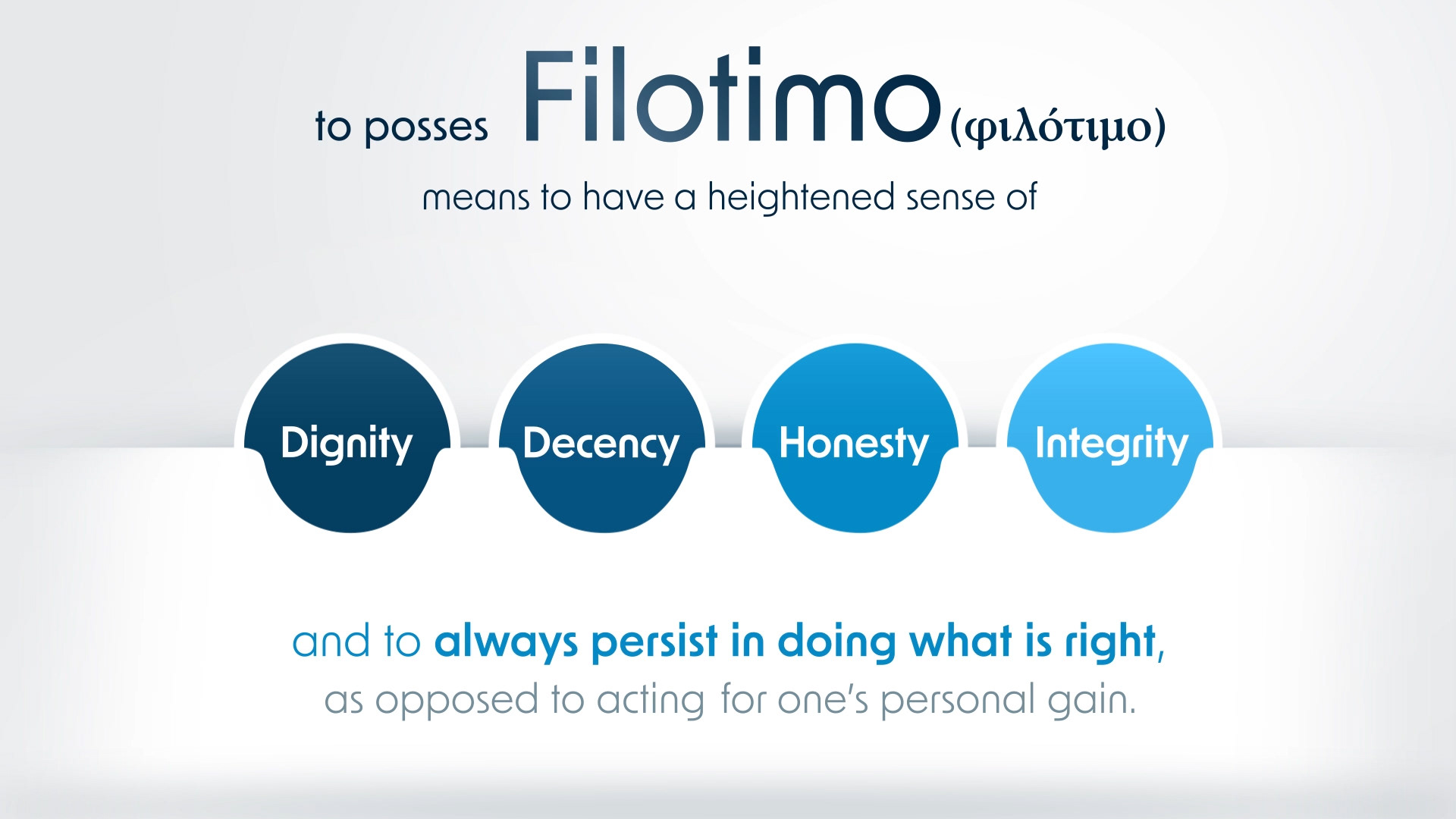 to posses Filotimo (φιλότιμο)

means to have a heightened sense of

Dignity

Decency

Honesty

Integrity

and to always persist in doing what is right, as opposed to acting for one's personal gain.